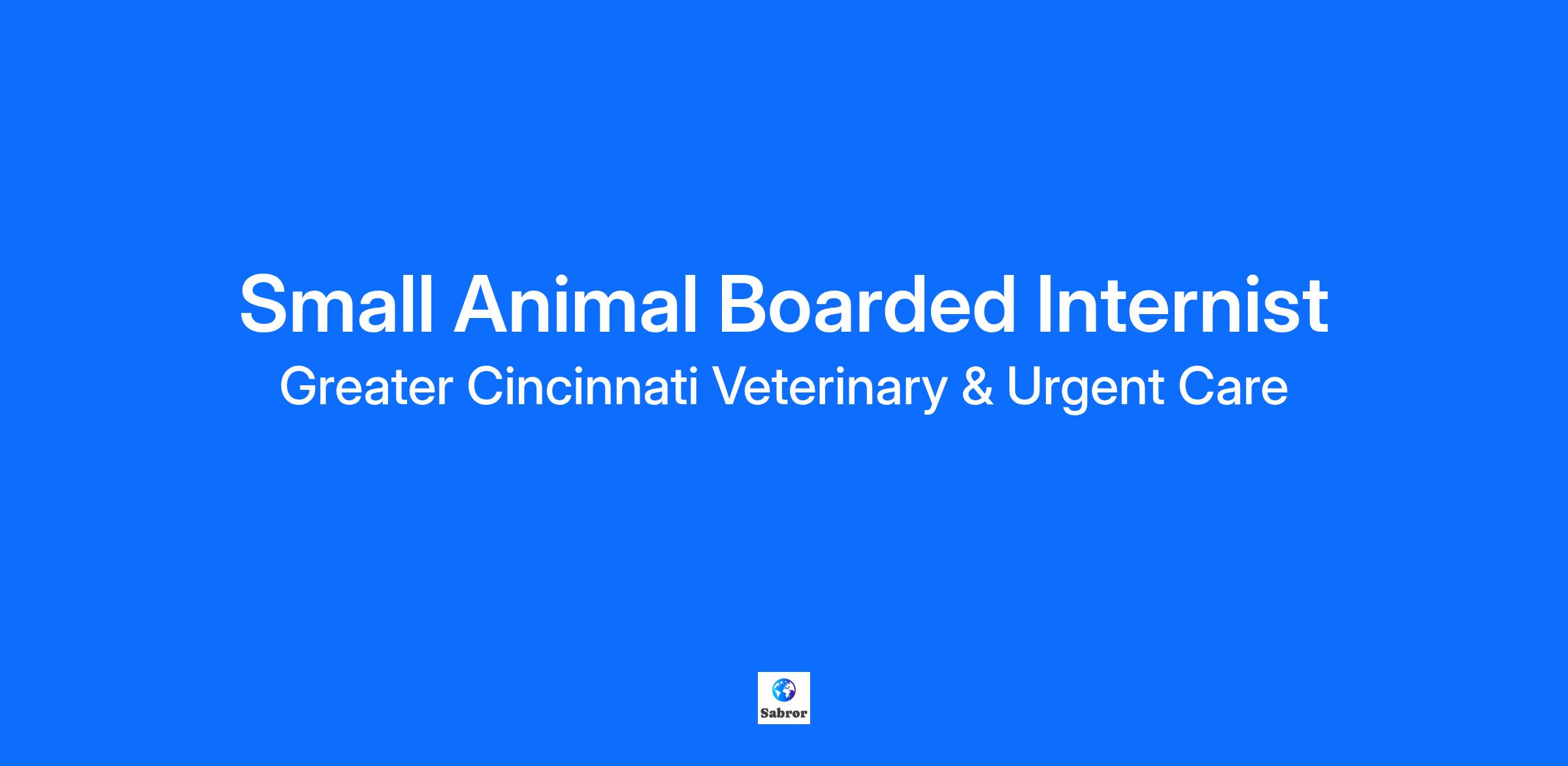 Small Animal Boarded Internist

Greater Cincinnati Veterinary & Urgent Care

Sabror